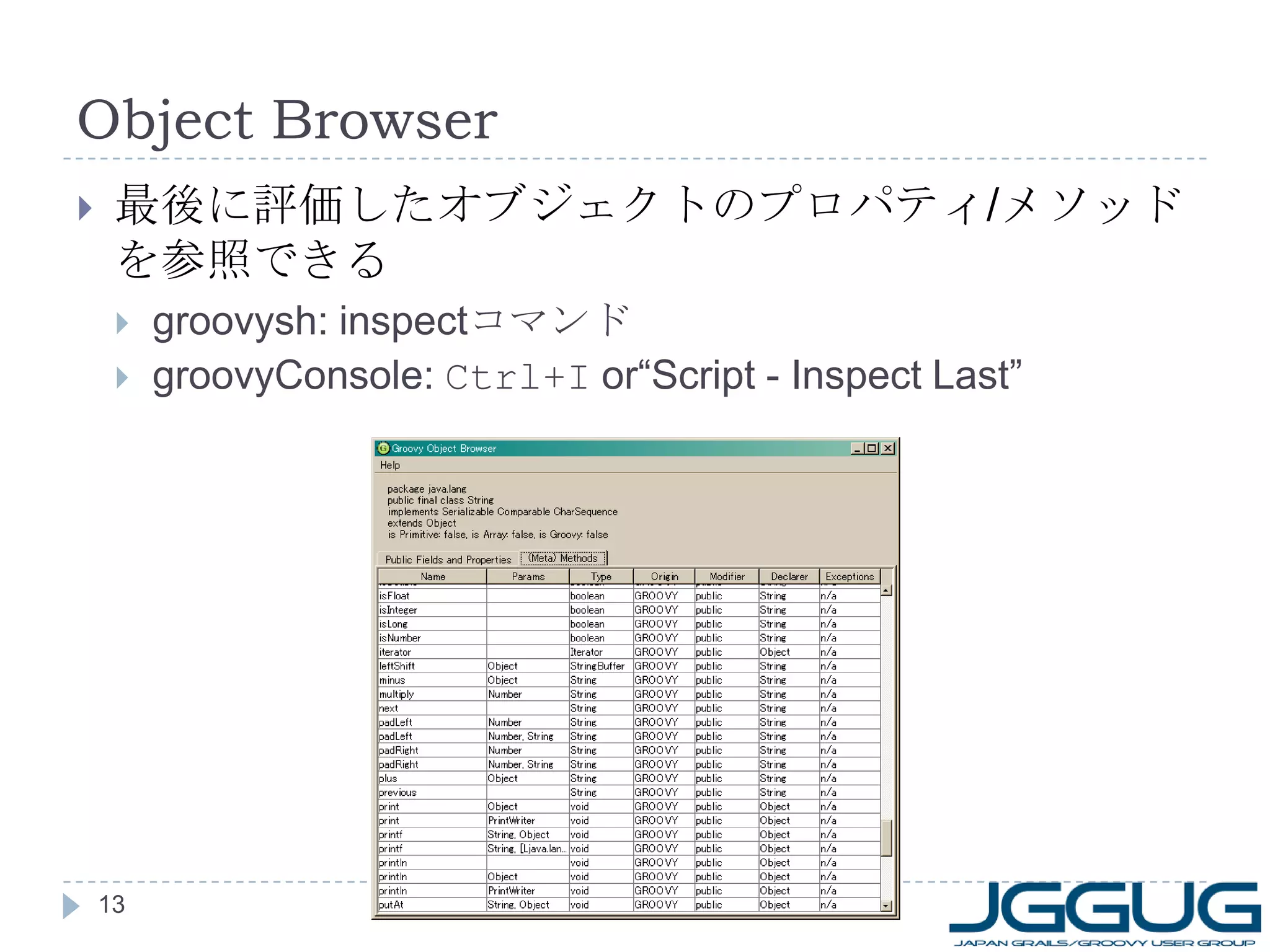 Object Browser

最後に評価したオブジェクトのプロパティ/メソッドを参照できる

groovysh: inspectコマンド

groovyConsole: Ctrl+I or“Script - Inspect Last”

Groovy Object Browser

Help

package java.lang
public final class String
implements Serializable Comparable CharSequence
extends Object
is Primitive: false, is Array: false, is Groovy: false

Public Fields and Properties (Meta) Methods

| Name | Params | Type | Origin | Modifier | Declarer | Exceptions |
|---|---|---|---|---|---|---|
| isFloat | | boolean | GROOVY | public | String | n/a |
| isInteger | | boolean | GROOVY | public | String | n/a |
| isLong | | boolean | GROOVY | public | String | n/a |
| isNumber | | boolean | GROOVY | public | String | n/a |
| iterator | | Iterator | GROOVY | public | Object | n/a |
| leftShift | Object | StringBuffer | GROOVY | public | String | n/a |
| minus | Object | String | GROOVY | public | String | n/a |
| multiply | Number | String | GROOVY | public | String | n/a |
| next | | String | GROOVY | public | String | n/a |
| padLeft | Number | String | GROOVY | public | String | n/a |
| padLeft | Number, String | String | GROOVY | public | String | n/a |
| padRight | Number | String | GROOVY | public | String | n/a |
| padRight | Number, String | String | GROOVY | public | String | n/a |
| plus | Object | String | GROOVY | public | String | n/a |
| previous | | String | GROOVY | public | String | n/a |
| print | Object | void | GROOVY | public | Object | n/a |
| print | PrintWriter | void | GROOVY | public | Object | n/a |
| printf | String, Object | void | GROOVY | public | Object | n/a |
| printf | String, [Ljava.lan... | void | GROOVY | public | Object | n/a |
| println | | void | GROOVY | public | Object | n/a |
| println | Object | void | GROOVY | public | Object | n/a |
| println | PrintWriter | void | GROOVY | public | Object | n/a |
| putAt | String, Object | void | GROOVY | public | Object | n/a |

13

JGGUG
JAPAN GRAILS/GROOVY USER GROUP